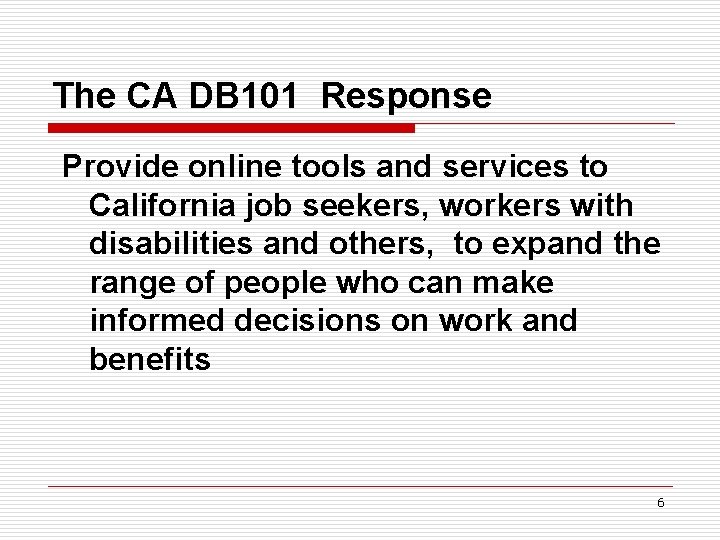 The CA DB101  Response

Provide online tools and services to California job seekers, workers with disabilities and others,  to expand the range of people who can make informed decisions on work and benefits

6